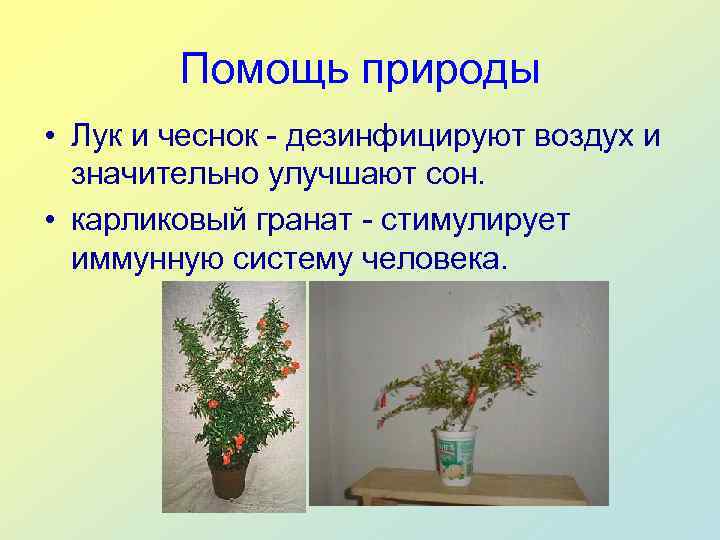 Помощь природы

• Лук и чеснок - дезинфицируют воздух и значительно улучшают сон.

• карликовый гранат - стимулирует иммунную систему человека.